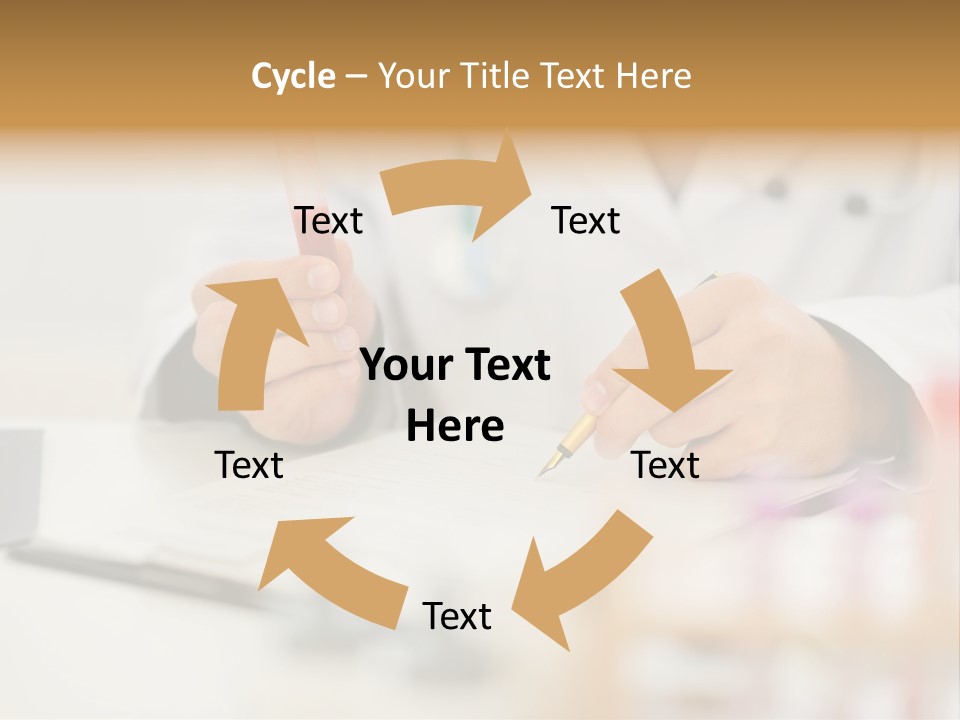 Cycle – Your Title Text Here

Text

Text

Your Text Here

Text

Text

Text